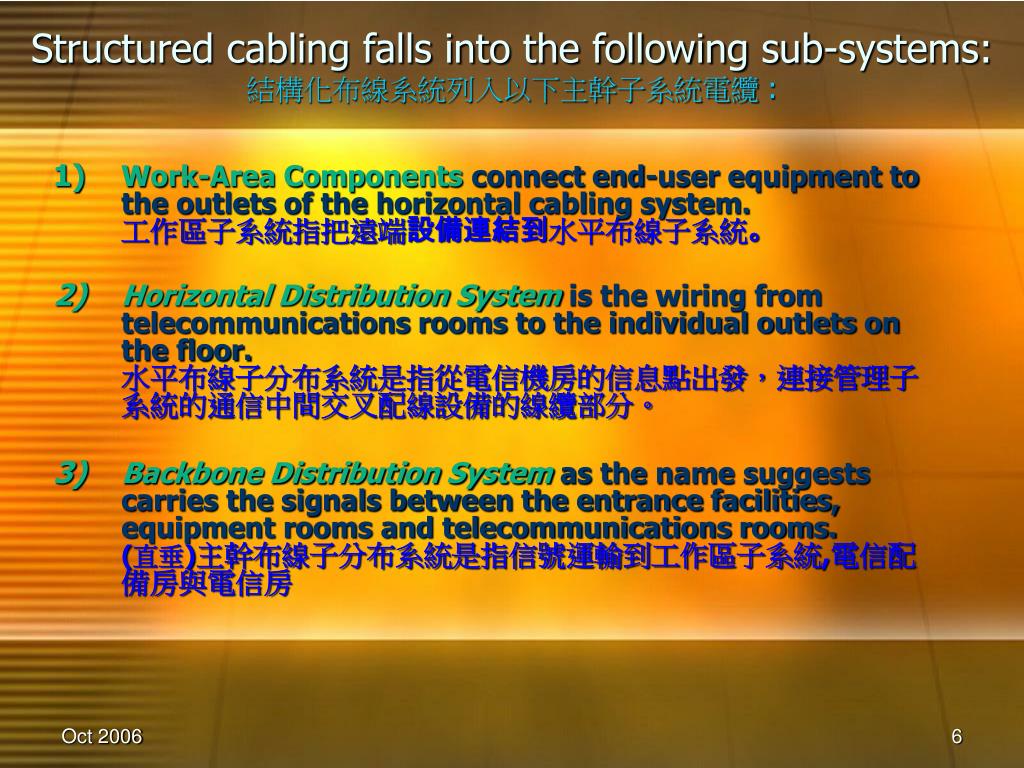 Structured cabling falls into the following sub-systems:
結構化布線系統列入以下主幹子系統電纜：

1) Work-Area Components connect end-user equipment to the outlets of the horizontal cabling system.
工作區子系統指把遠端設備連結到水平布線子系統。

2) Horizontal Distribution System is the wiring from telecommunications rooms to the individual outlets on the floor.
水平布線子分布系統是指從電信機房的信息點出發，連接管理子系統的通信中間交叉配線設備的線纜部分。

3) Backbone Distribution System as the name suggests carries the signals between the entrance facilities, equipment rooms and telecommunications rooms.
(直垂)主幹布線子分布系統是指信號運輸到工作區子系統,電信配備房與電信房

Oct 2006

6